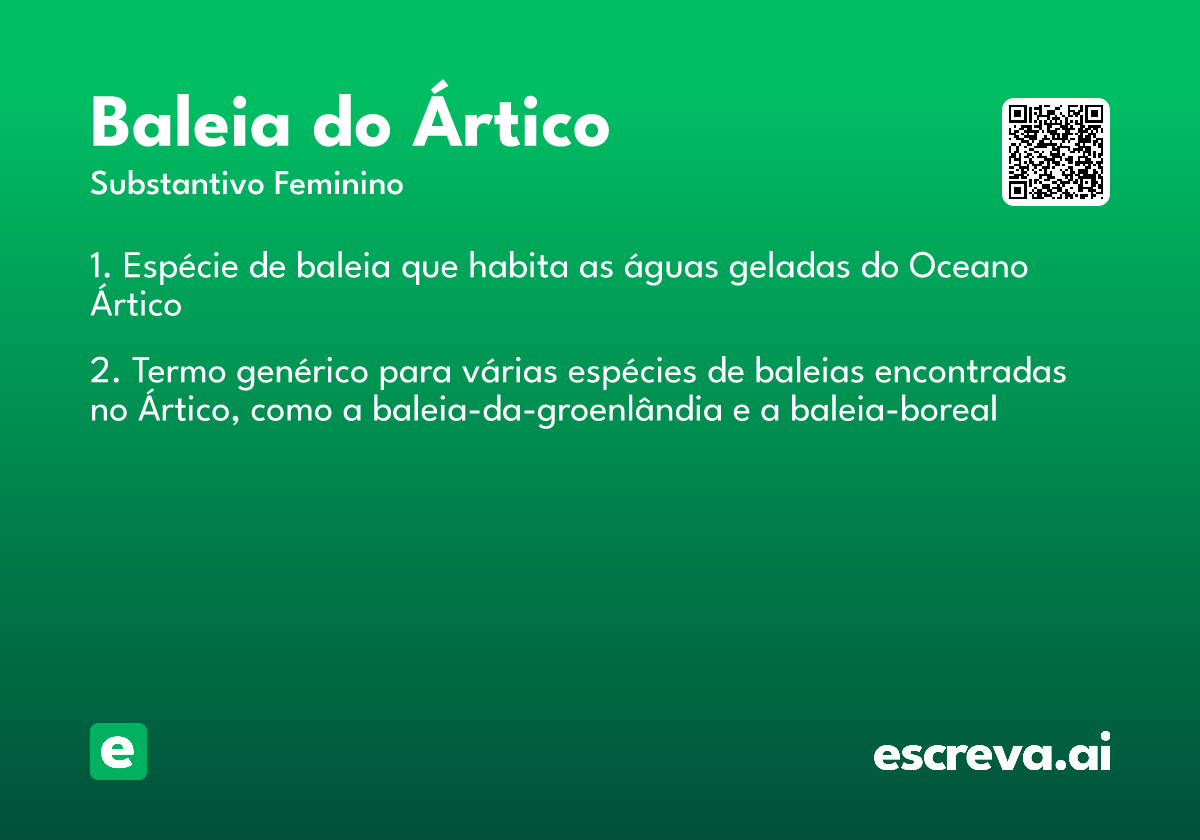 Baleia do Ártico
Substantivo Feminino

1. Espécie de baleia que habita as águas geladas do Oceano Ártico

2. Termo genérico para várias espécies de baleias encontradas no Ártico, como a baleia-da-groenlândia e a baleia-boreal

e

escreva.ai